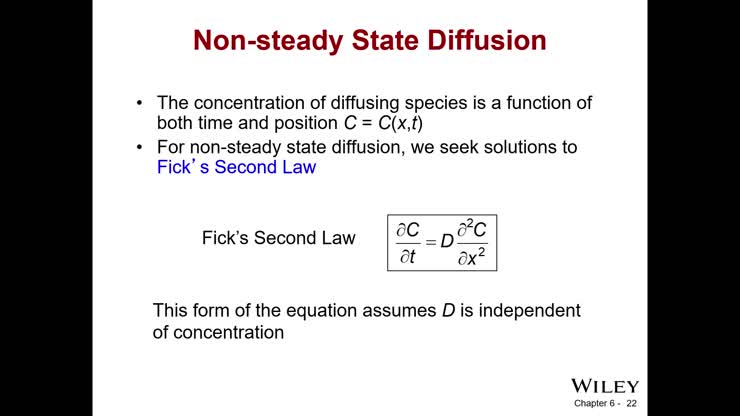 Non-steady State Diffusion

• The concentration of diffusing species is a function of both time and position $C = C(x,t)$

• For non-steady state diffusion, we seek solutions to Fick's Second Law

Fick's Second Law $\frac{\partial C}{\partial t} = D\frac{\partial^2 C}{\partial x^2}$

This form of the equation assumes $D$ is independent of concentration

WILEY

Chapter 6 - 22